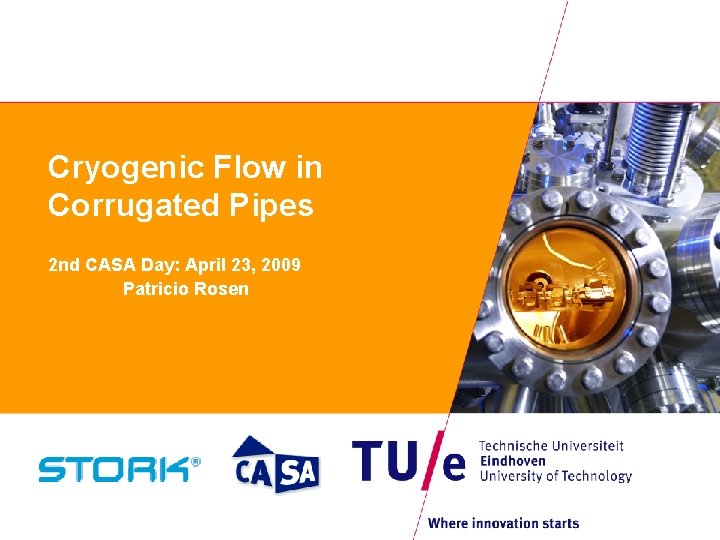 Cryogenic Flow in Corrugated Pipes

2nd CASA Day: April 23, 2009
Patricio Rosen

STORK®

CASA

TU/e Technische Universiteit Eindhoven University of Technology

Where innovation starts